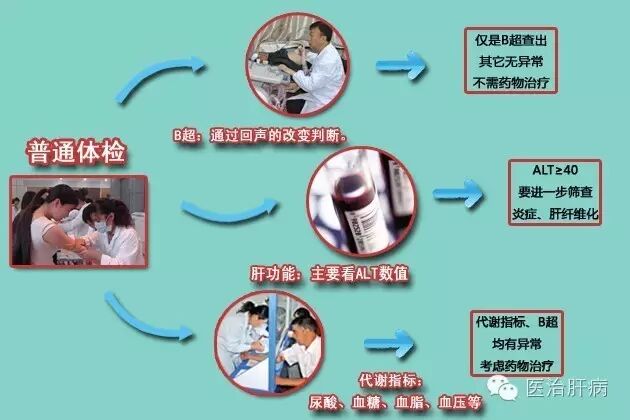 普通体检

B超：通过回声的改变判断。

仅是B超查出
其它无异常
不需药物治疗

肝功能：主要看ALT数值

ALT≥40
要进一步筛查
炎症、肝纤维化

代谢指标：
尿酸、血糖、血脂、血压等

代谢指标、B超
均有异常
考虑药物治疗

医治肝病